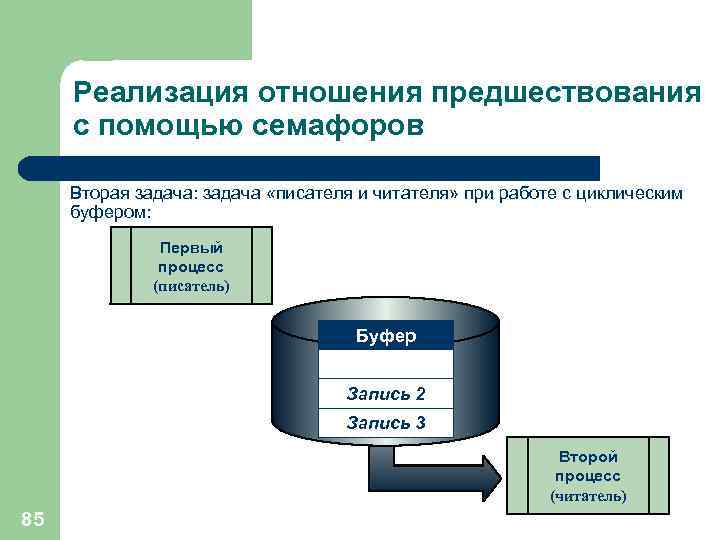 Реализация отношения предшествования с помощью семафоров

Вторая задача: задача «писателя и читателя» при работе с циклическим буфером:

Первый процесс (писатель)

Буфер

Запись 2

Запись 3

Второй процесс (читатель)

85